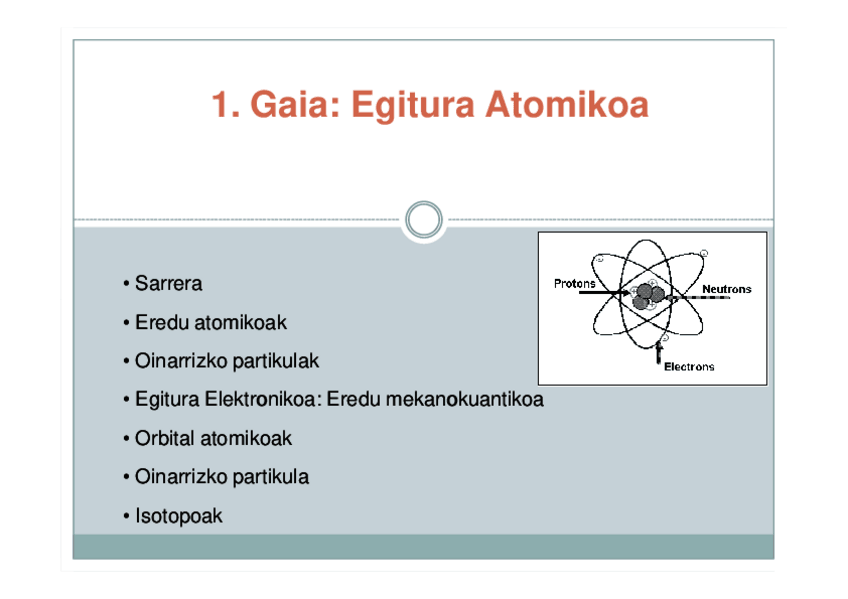 1. Gaia: Egitura Atomikoa

• Sarrera
• Eredu atomikoak
• Oinarrizko partikulak
• Egitura Elektronikoa: Eredu mekanokuantikoa
• Orbital atomikoak
• Oinarrizko partikula
• Isotopoak

Protons
Neutrons
Electrons